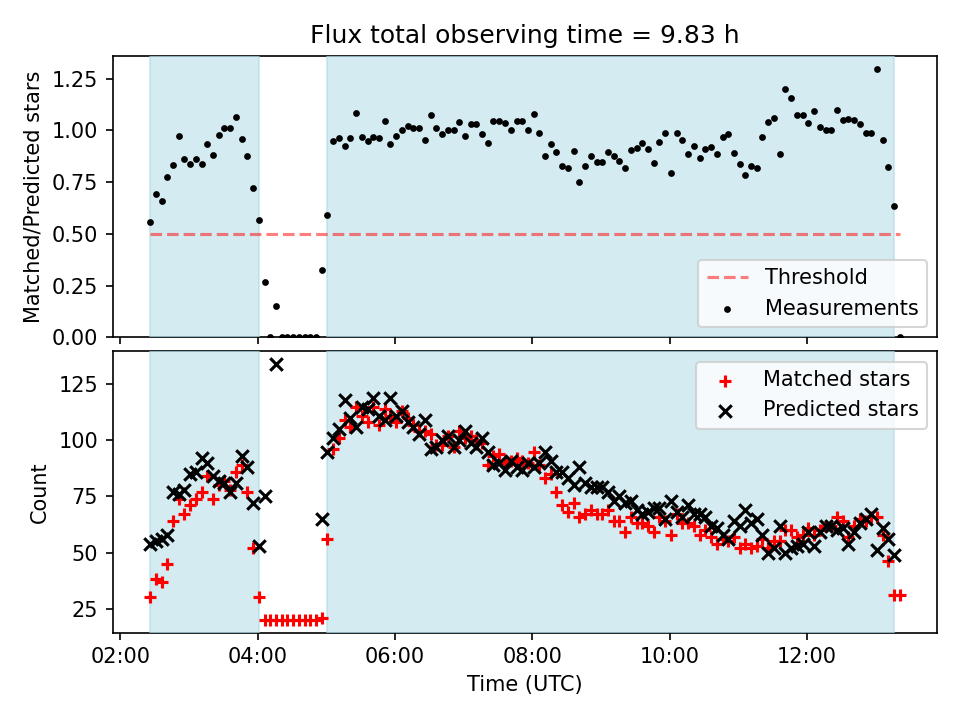 Flux total observing time = 9.83 h

Matched/Predicted stars

1.25
1.00
0.75
0.50
0.25
0.00

Threshold
Measurements

Count

125
100
75
50
25

Matched stars
Predicted stars

02:00
04:00
06:00
08:00
10:00
12:00

Time (UTC)